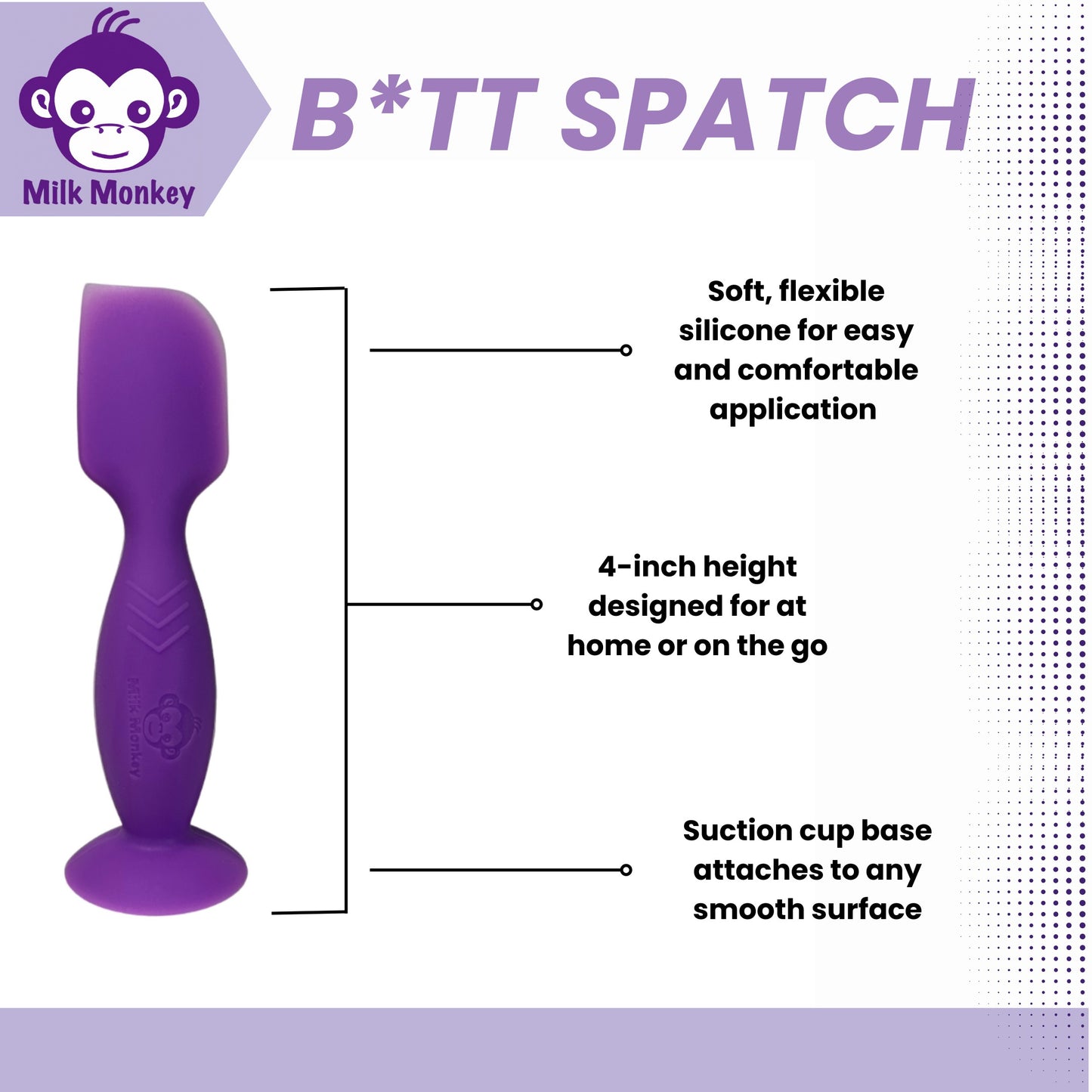 Milk Monkey

B*TT SPATCH

Milk Monkey

Soft, flexible silicone for easy and comfortable application

4-inch height designed for at home or on the go

Suction cup base attaches to any smooth surface